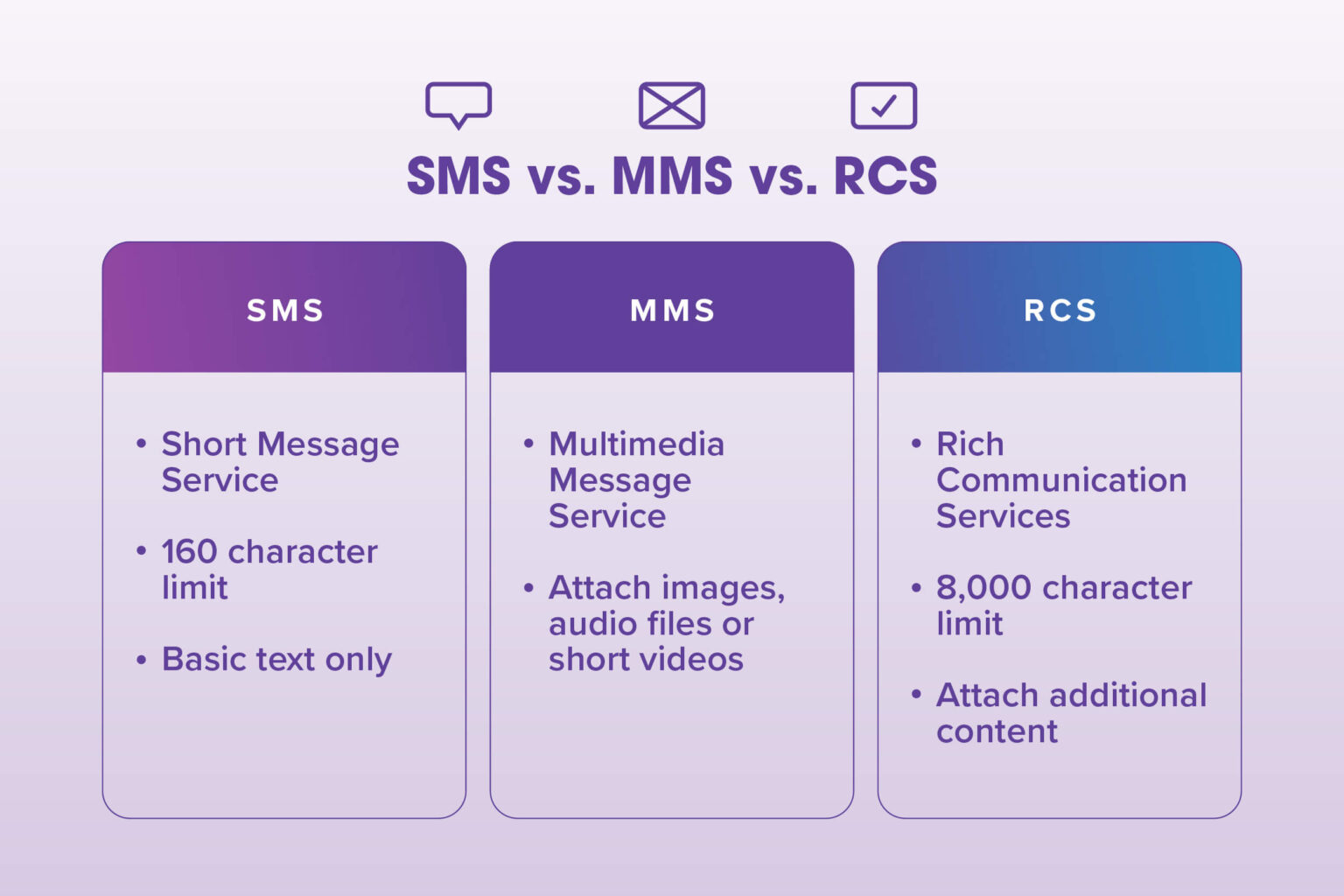 SMS vs. MMS vs. RCS

SMS

• Short Message Service

• 160 character limit

• Basic text only

MMS

• Multimedia Message Service

• Attach images, audio files or short videos

RCS

• Rich Communication Services

• 8,000 character limit

• Attach additional content